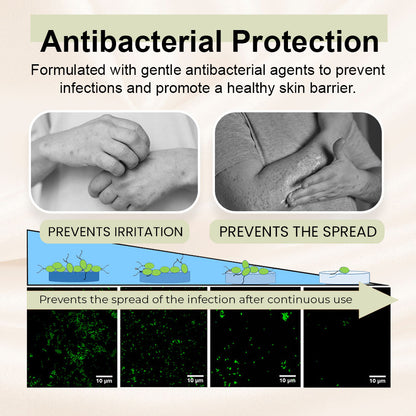 Antibacterial Protection

Formulated with gentle antibacterial agents to prevent infections and promote a healthy skin barrier.

PREVENTS IRRITATION

PREVENTS THE SPREAD

Prevents the spread of the infection after continuous use

10 μm

10 μm

10 μm

10 μm